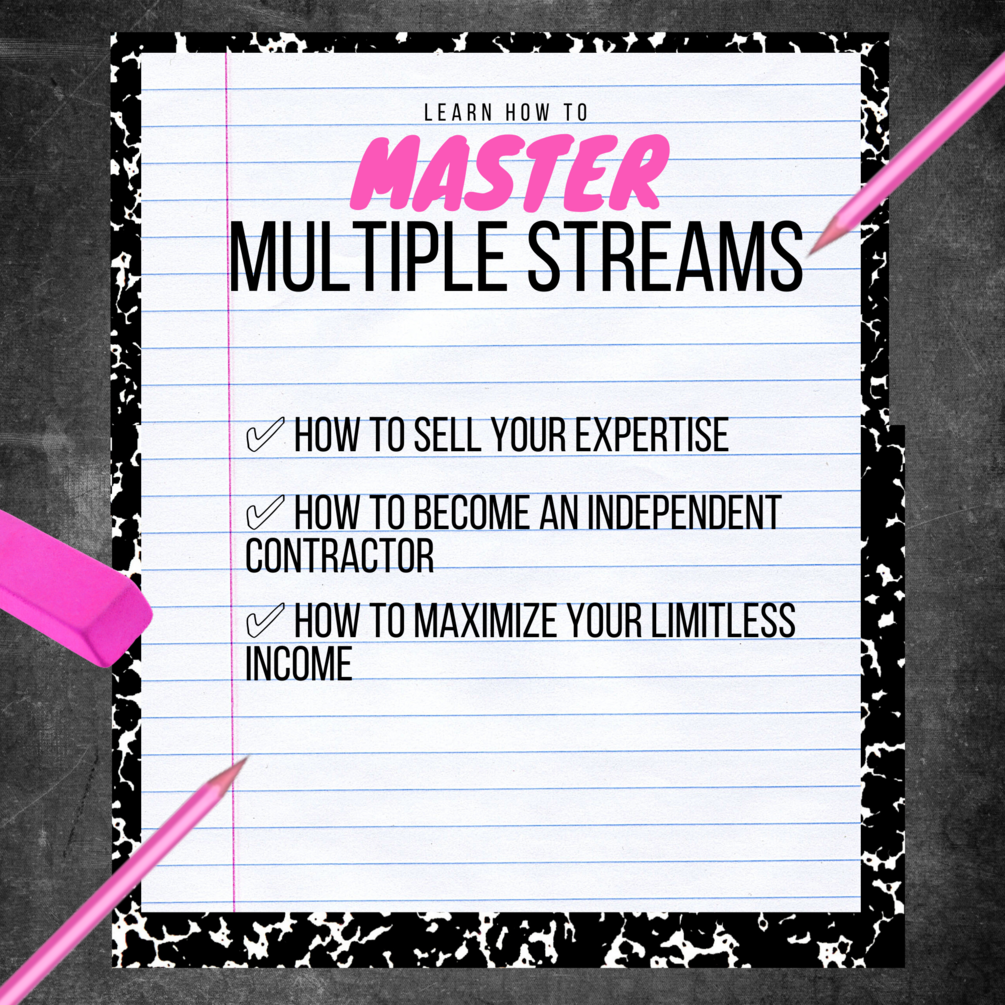 LEARN HOW TO
MASTER
MULTIPLE STREAMS

✓ HOW TO SELL YOUR EXPERTISE

✓ HOW TO BECOME AN INDEPENDENT CONTRACTOR

✓ HOW TO MAXIMIZE YOUR LIMITLESS INCOME